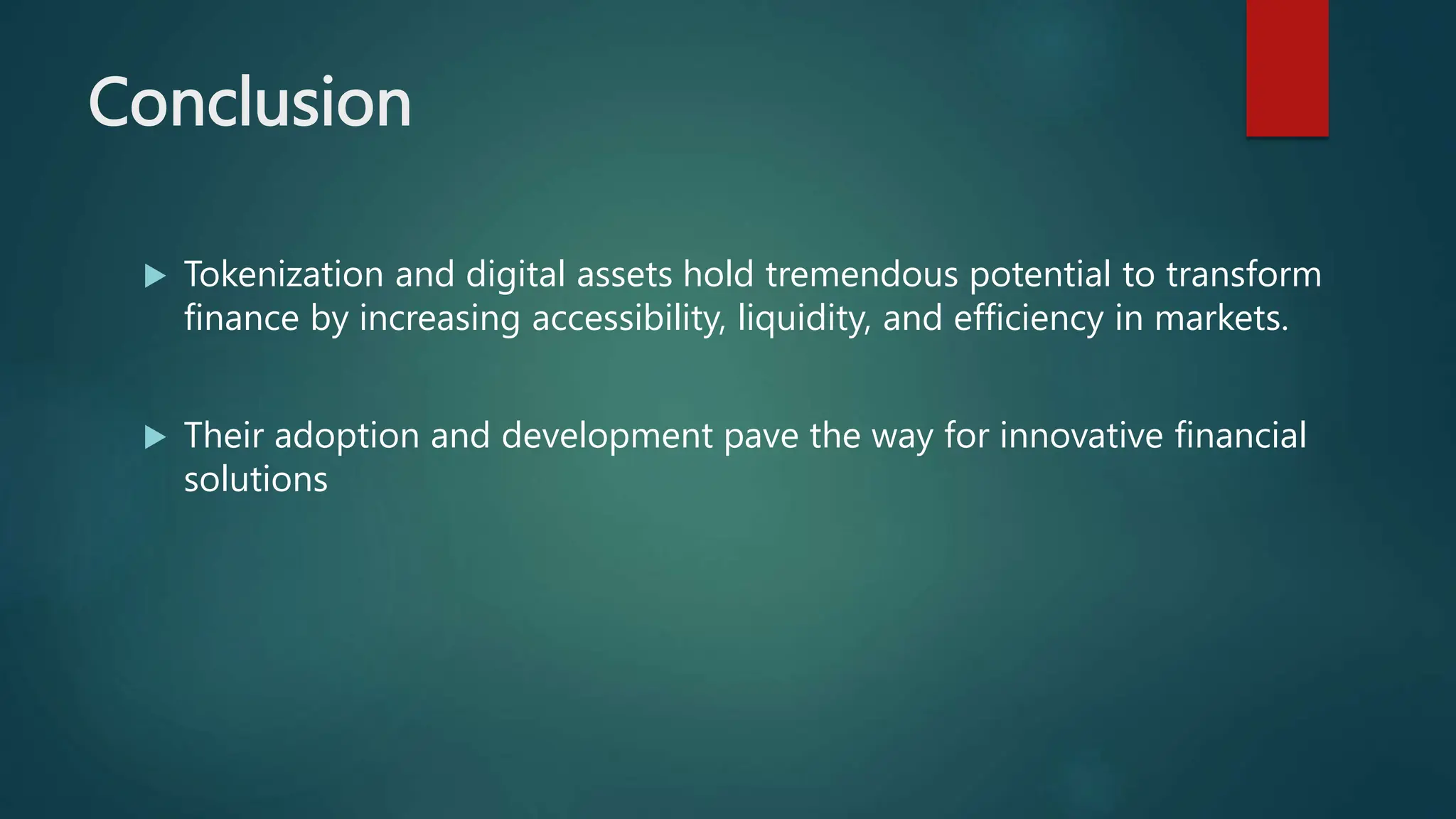 Conclusion

▶ Tokenization and digital assets hold tremendous potential to transform finance by increasing accessibility, liquidity, and efficiency in markets.

▶ Their adoption and development pave the way for innovative financial solutions